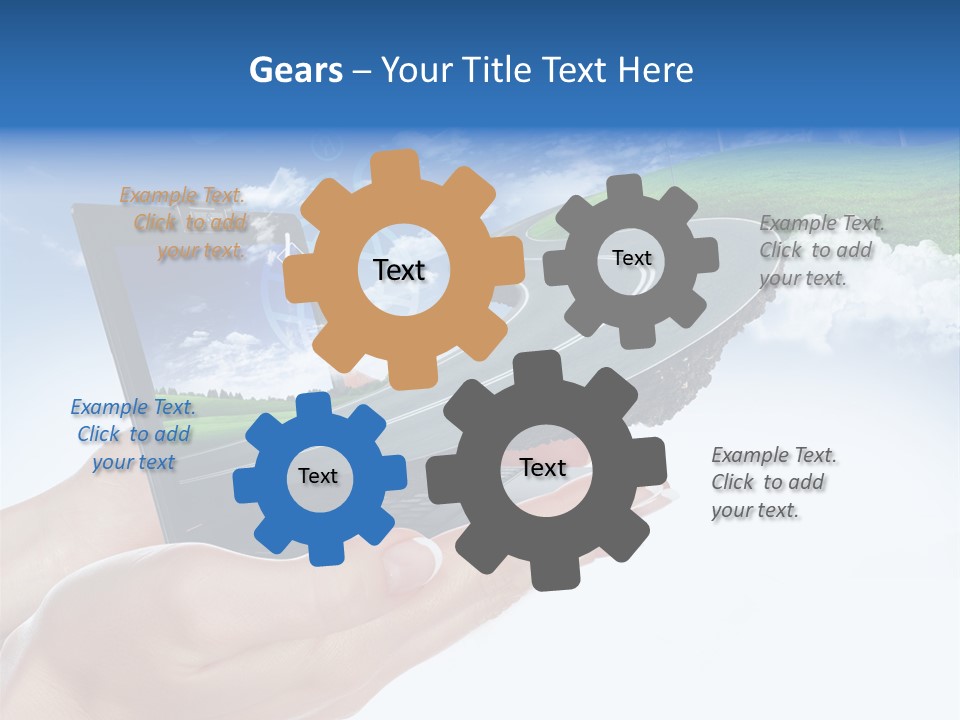 Gears – Your Title Text Here

Example Text. Click to add your text.

Text

Text

Example Text. Click to add your text.

Example Text. Click to add your text

Text

Text

Example Text. Click to add your text.